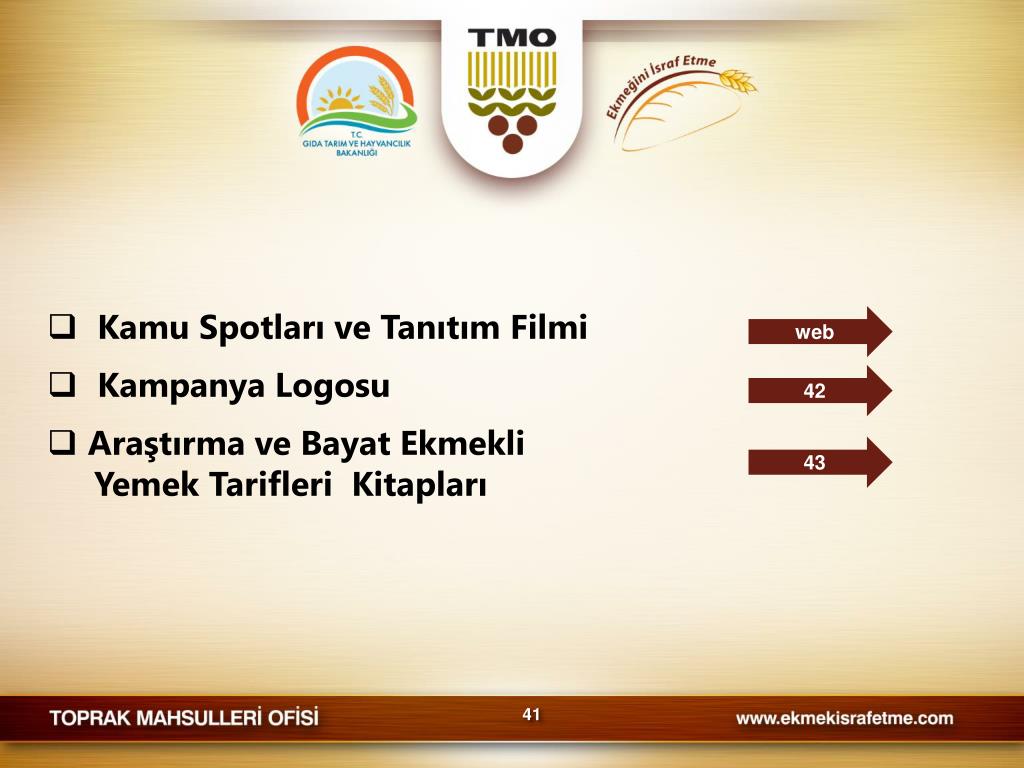 T.C.
GIDA TARIM VE HAYVANCILIK BAKANLIĞI

TMO

Ekmeğini İsraf Etme

❑ Kamu Spotları ve Tanıtım Filmi

web

❑ Kampanya Logosu

42

❑ Araştırma ve Bayat Ekmekli Yemek Tarifleri Kitapları

43

TOPRAK MAHSULLERİ OFİSİ

41

www.ekmekisrafetme.com